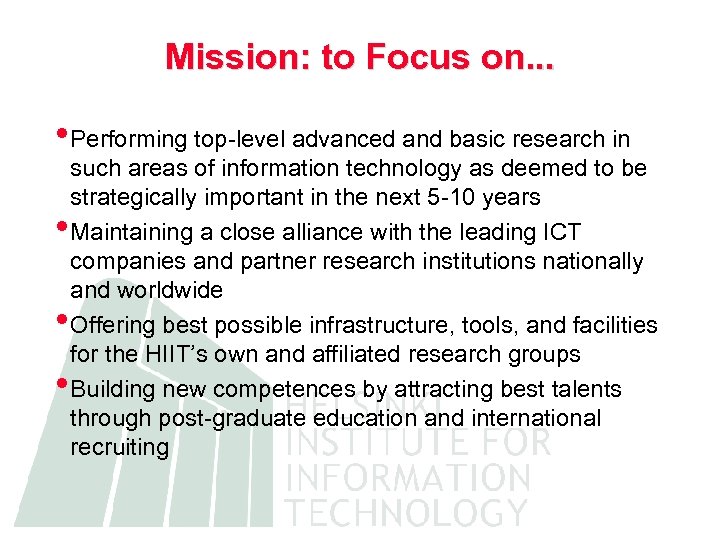 Mission: to Focus on...

• Performing top-level advanced and basic research in such areas of information technology as deemed to be strategically important in the next 5-10 years

• Maintaining a close alliance with the leading ICT companies and partner research institutions nationally and worldwide

• Offering best possible infrastructure, tools, and facilities for the HIIT's own and affiliated research groups

• Building new competences by attracting best talents through post-graduate education and international recruiting

HELSINKI INSTITUTE FOR INFORMATION TECHNOLOGY